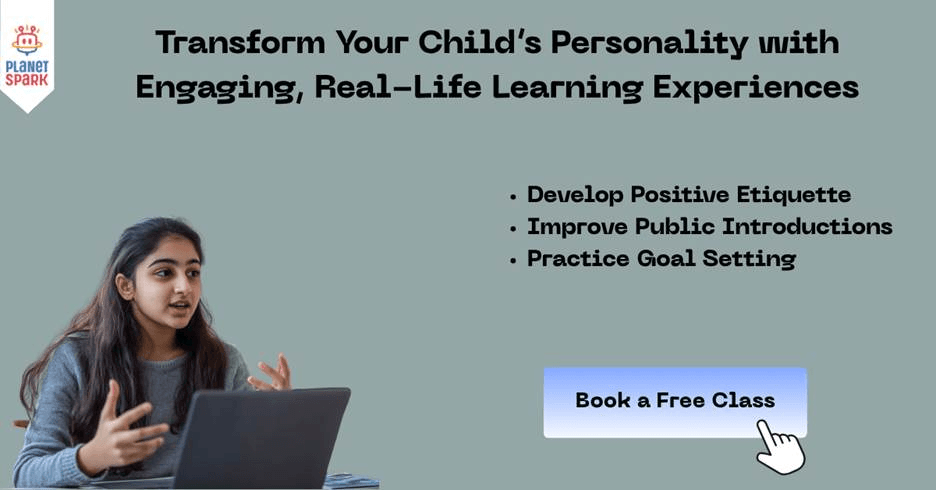 PLANET SPARK

Transform Your Child's Personality with Engaging, Real-Life Learning Experiences

• Develop Positive Etiquette
• Improve Public Introductions
• Practice Goal Setting

Book a Free Class